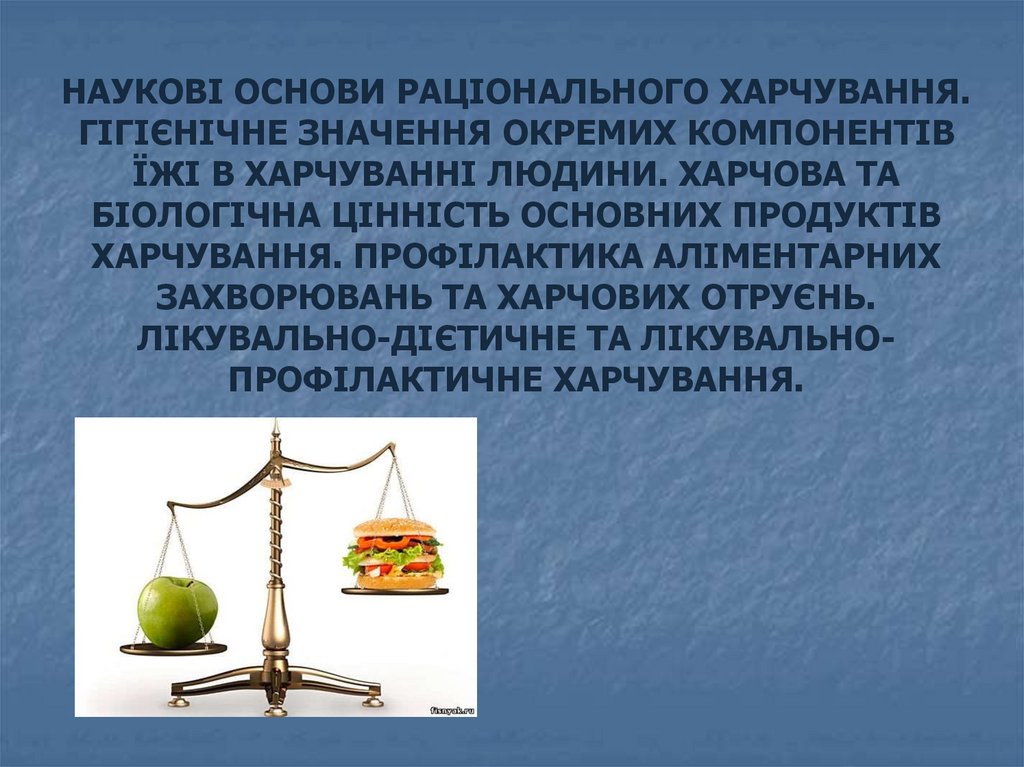 НАУКОВІ ОСНОВИ РАЦІОНАЛЬНОГО ХАРЧУВАННЯ. ГІГІЄНІЧНЕ ЗНАЧЕННЯ ОКРЕМИХ КОМПОНЕНТІВ ЇЖІ В ХАРЧУВАННІ ЛЮДИНИ. ХАРЧОВА ТА БІОЛОГІЧНА ЦІННІСТЬ ОСНОВНИХ ПРОДУКТІВ ХАРЧУВАННЯ. ПРОФІЛАКТИКА АЛІМЕНТАРНИХ ЗАХВОРЮВАНЬ ТА ХАРЧОВИХ ОТРУЄНЬ. ЛІКУВАЛЬНО-ДІЄТИЧНЕ ТА ЛІКУВАЛЬНО-ПРОФІЛАКТИЧНЕ ХАРЧУВАННЯ.

fisnyak.ru